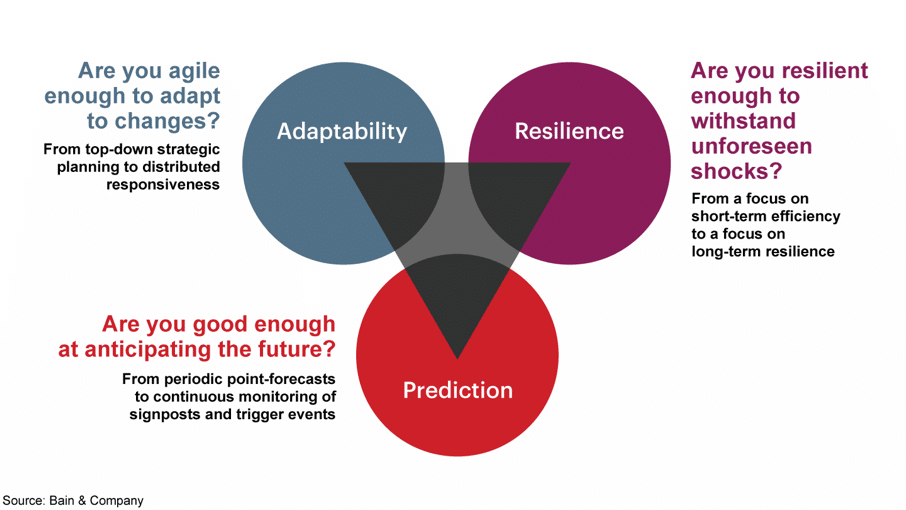 Are you agile enough to adapt to changes?

From top-down strategic planning to distributed responsiveness

Adaptability

Resilience

Are you resilient enough to withstand unforeseen shocks?

From a focus on short-term efficiency to a focus on long-term resilience

Are you good enough at anticipating the future?

From periodic point-forecasts to continuous monitoring of signposts and trigger events

Prediction

Source: Bain & Company